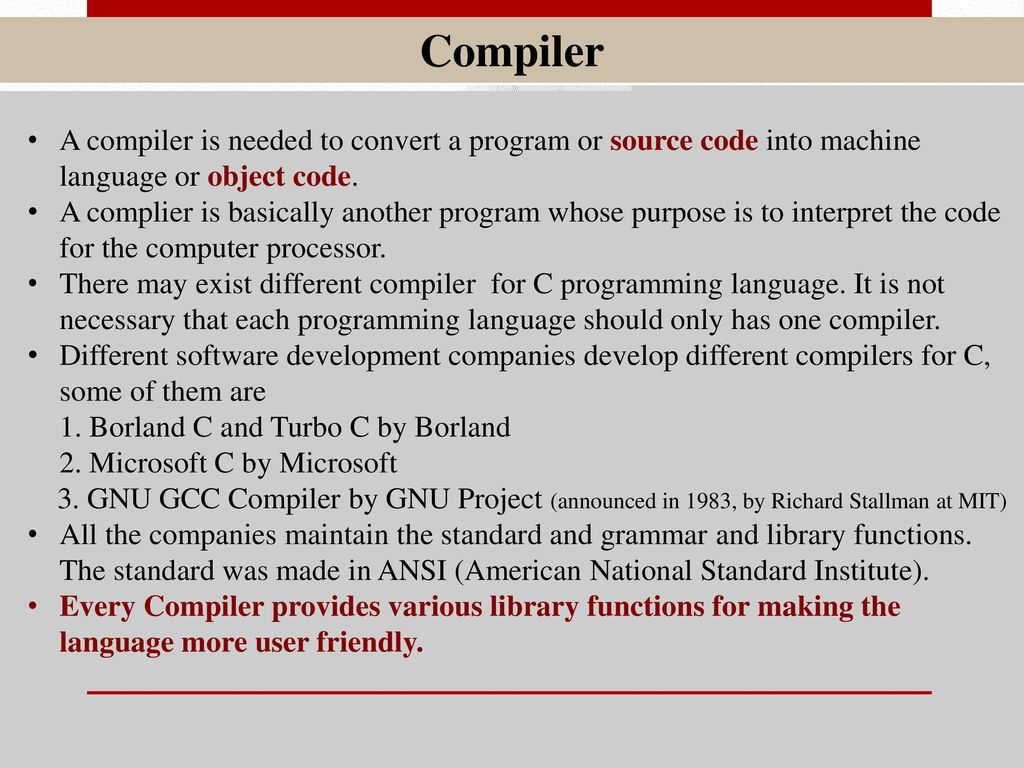 Compiler

• A compiler is needed to convert a program or source code into machine language or object code.
• A complier is basically another program whose purpose is to interpret the code for the computer processor.
• There may exist different compiler for C programming language. It is not necessary that each programming language should only has one compiler.
• Different software development companies develop different compilers for C, some of them are
1. Borland C and Turbo C by Borland
2. Microsoft C by Microsoft
3. GNU GCC Compiler by GNU Project (announced in 1983, by Richard Stallman at MIT)
• All the companies maintain the standard and grammar and library functions. The standard was made in ANSI (American National Standard Institute).
• Every Compiler provides various library functions for making the language more user friendly.